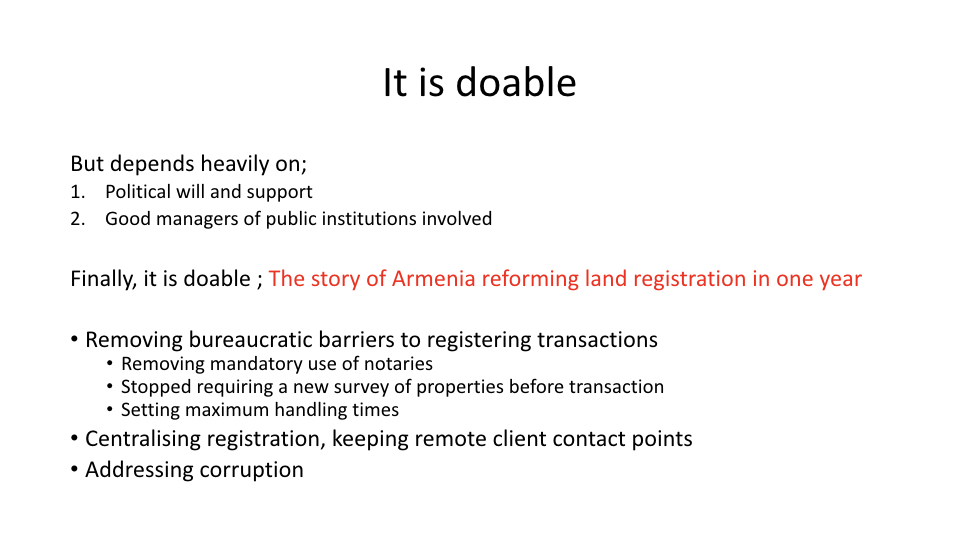 It is doable

But depends heavily on;
1. Political will and support
2. Good managers of public institutions involved

Finally, it is doable ; The story of Armenia reforming land registration in one year

• Removing bureaucratic barriers to registering transactions
  • Removing mandatory use of notaries
  • Stopped requiring a new survey of properties before transaction
  • Setting maximum handling times
• Centralising registration, keeping remote client contact points
• Addressing corruption